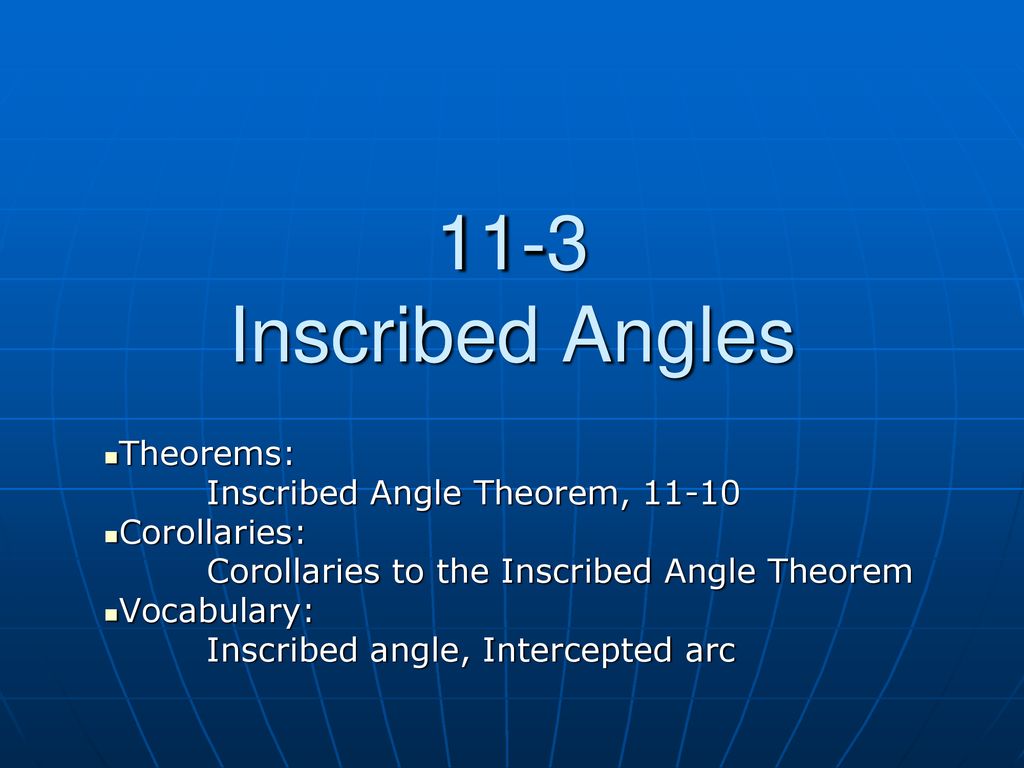 11-3
Inscribed Angles

Theorems:
Inscribed Angle Theorem, 11-10
Corollaries:
Corollaries to the Inscribed Angle Theorem
Vocabulary:
Inscribed angle, Intercepted arc